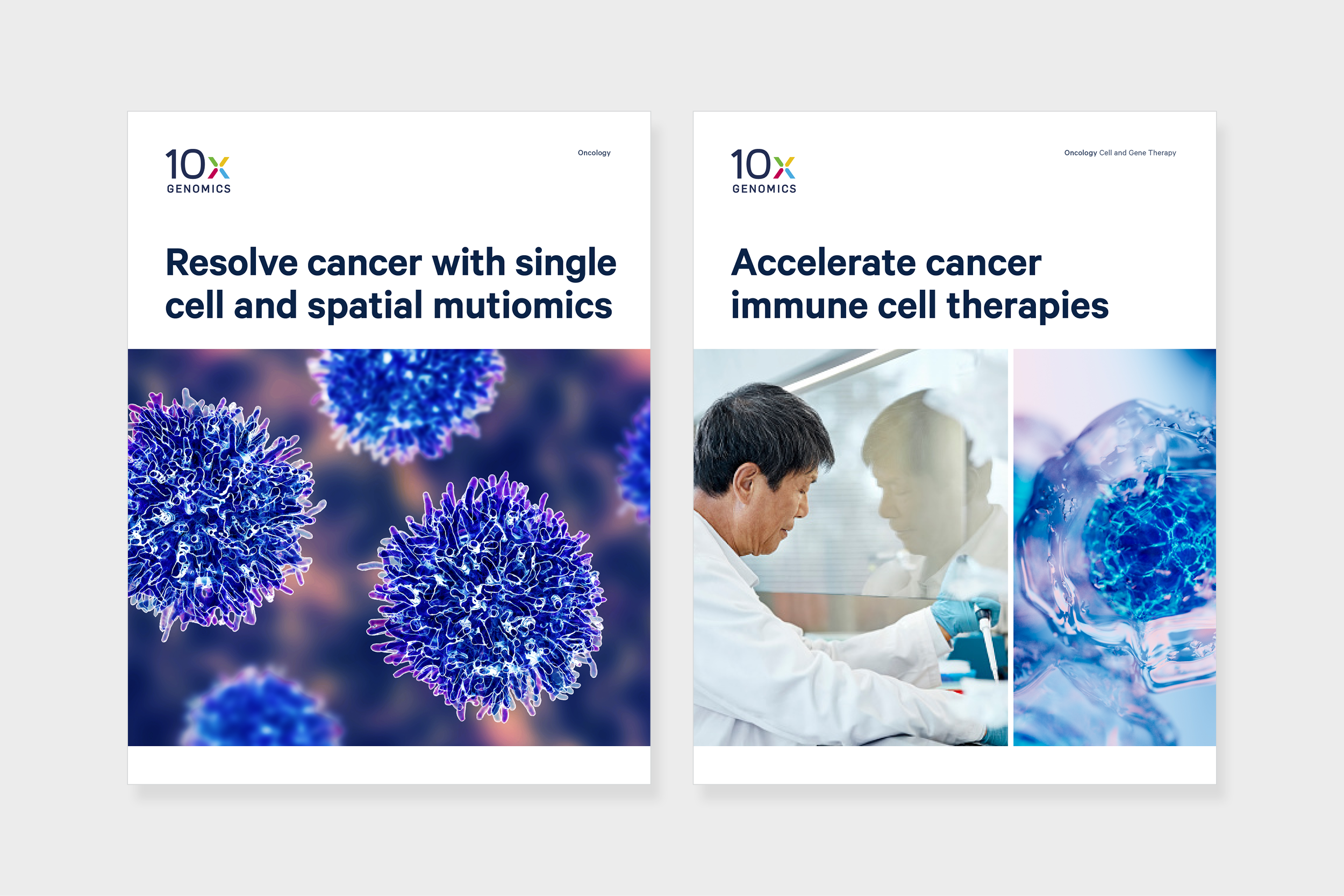 10x GENOMICS

Oncology

Resolve cancer with single cell and spatial mutiomics

10x GENOMICS

Oncology Cell and Gene Therapy

Accelerate cancer immune cell therapies